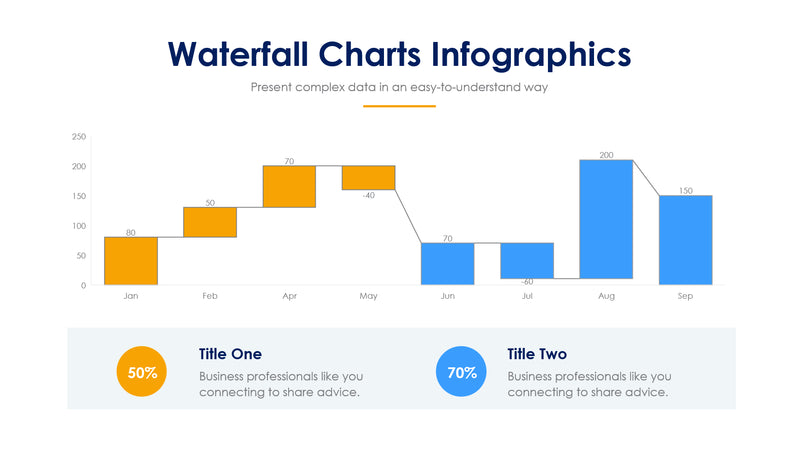 Waterfall Charts Infographics

Present complex data in an easy-to-understand way

250
200
150
100
50
0

80
50
70
-40
70
-60
200
150

Jan
Feb
Apr
May
Jun
Jul
Aug
Sep

50%

Title One

Business professionals like you connecting to share advice.

70%

Title Two

Business professionals like you connecting to share advice.